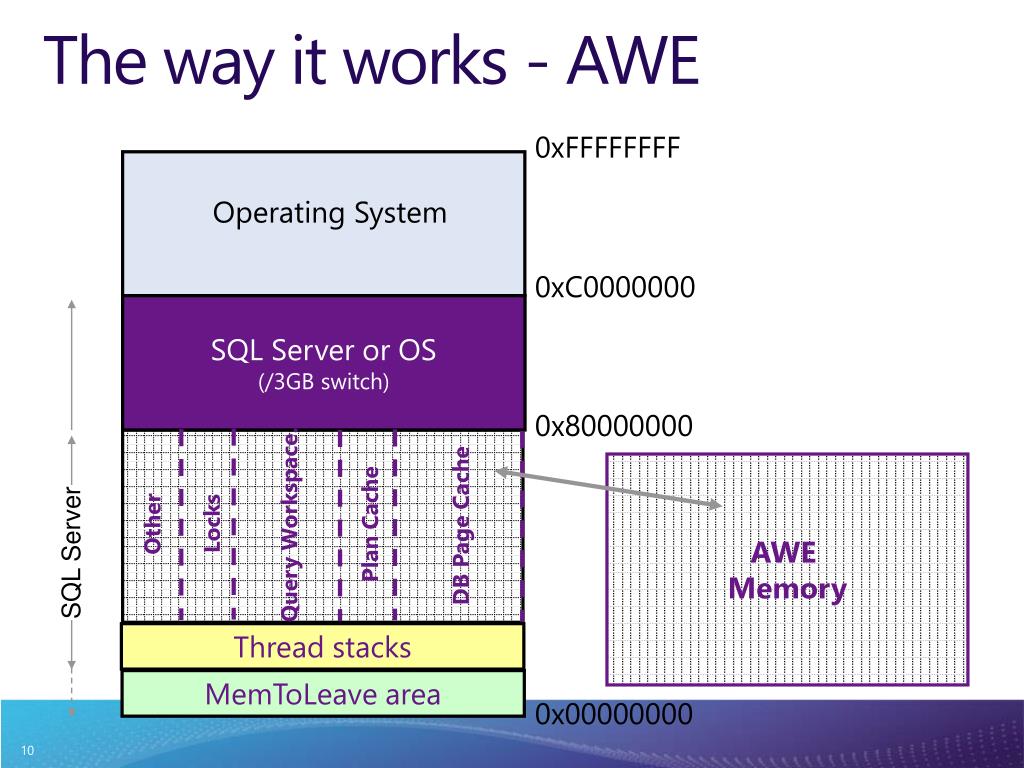 The way it works - AWE

0xFFFFFFFF

Operating System

0xC0000000

SQL Server or OS
(/3GB switch)

0x80000000

SQL Server

Other

Locks

Query Workspace

Plan Cache

DB Page Cache

AWE
Memory

Thread stacks

MemToLeave area

0x00000000

10